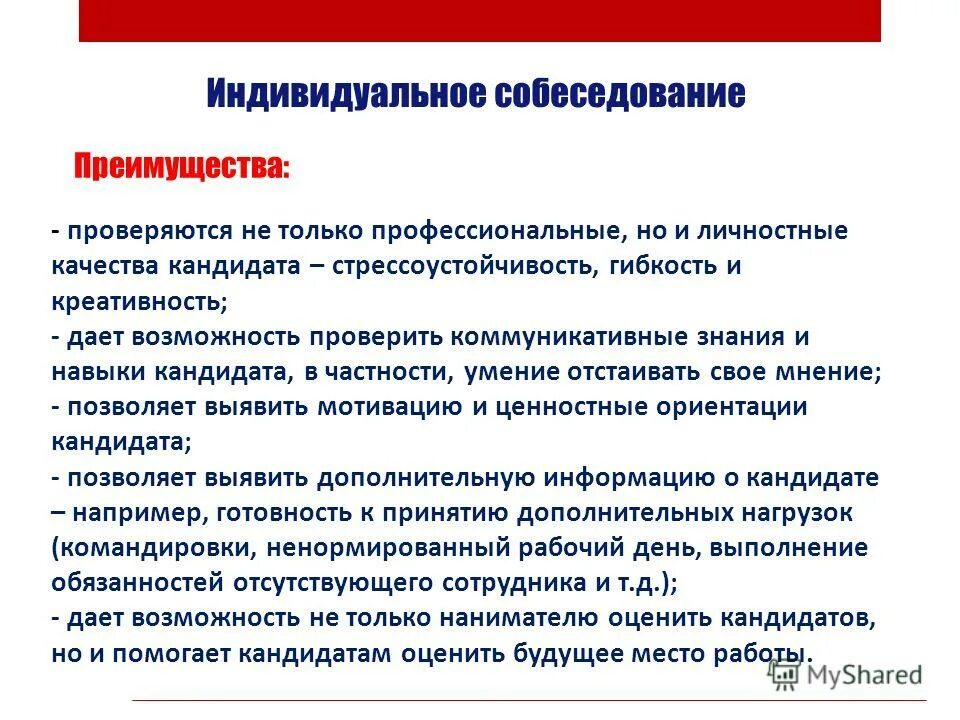 Индивидуальное собеседование

Преимущества:

- проверяются не только профессиональные, но и личностные качества кандидата – стрессоустойчивость, гибкость и креативность;
- дает возможность проверить коммуникативные знания и навыки кандидата, в частности, умение отстаивать свое мнение;
- позволяет выявить мотивацию и ценностные ориентации кандидата;
- позволяет выявить дополнительную информацию о кандидате – например, готовность к принятию дополнительных нагрузок (командировки, ненормированный рабочий день, выполнение обязанностей отсутствующего сотрудника и т.д.);
- дает возможность не только нанимателю оценить кандидатов, но и помогает кандидатам оценить будущее место работы.

MyShared